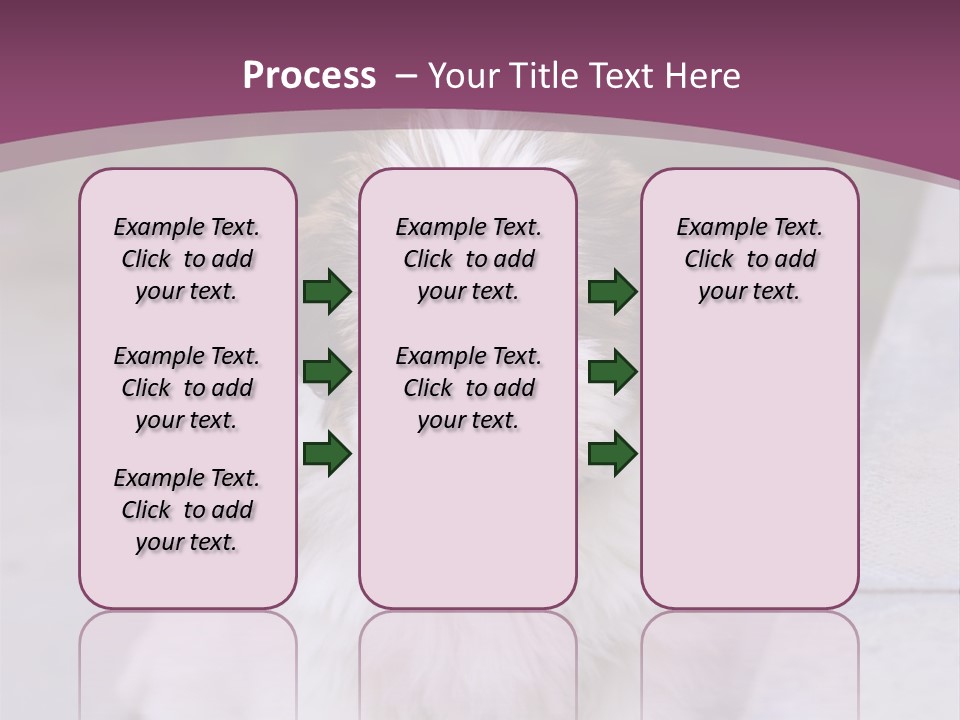 Process – Your Title Text Here

Example Text. Click to add your text.

Example Text. Click to add your text.

Example Text. Click to add your text.

Example Text. Click to add your text.

Example Text. Click to add your text.

Example Text. Click to add your text.